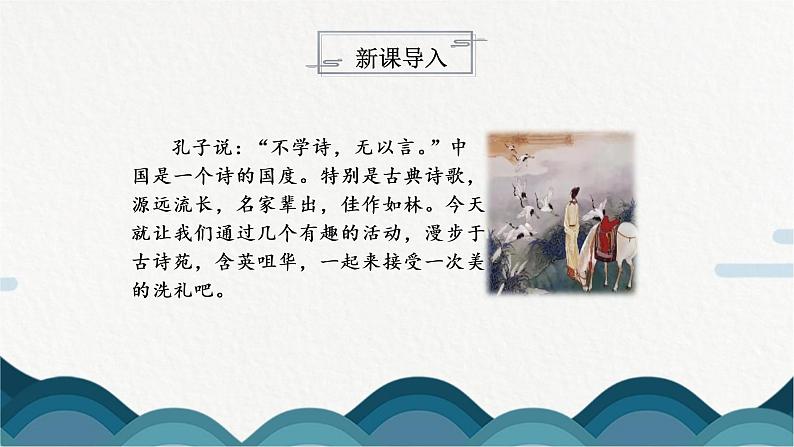 新课导入

孔子说：“不学诗，无以言。”中国是一个诗的国度。特别是古典诗歌，源远流长，名家辈出，佳作如林。今天就让我们通过几个有趣的活动，漫步于古诗苑，含英咀华，一起来接受一次美的洗礼吧。